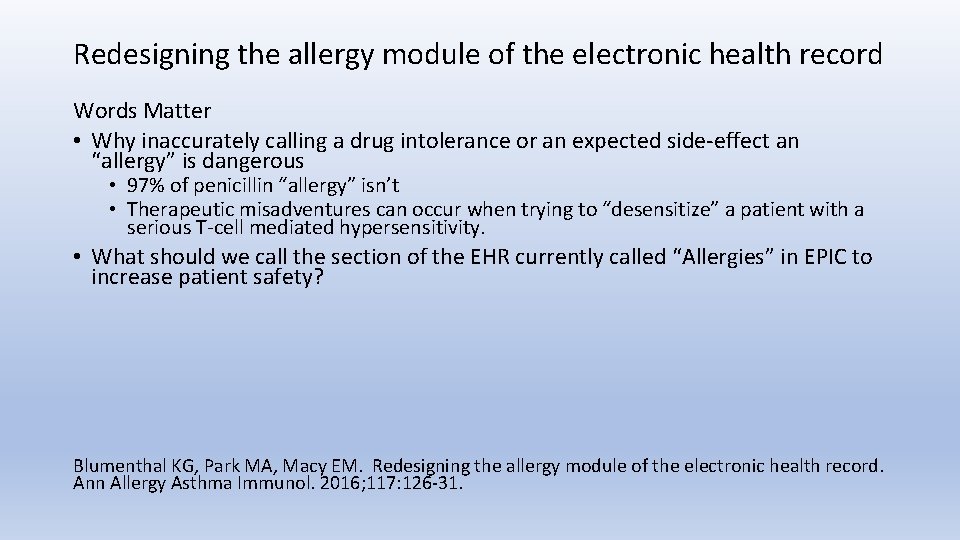 Redesigning the allergy module of the electronic health record

Words Matter
• Why inaccurately calling a drug intolerance or an expected side-effect an "allergy" is dangerous
• 97% of penicillin "allergy" isn't
• Therapeutic misadventures can occur when trying to "desensitize" a patient with a serious T-cell mediated hypersensitivity.
• What should we call the section of the EHR currently called "Allergies" in EPIC to increase patient safety?

Blumenthal KG, Park MA, Macy EM. Redesigning the allergy module of the electronic health record. Ann Allergy Asthma Immunol. 2016;117:126-31.